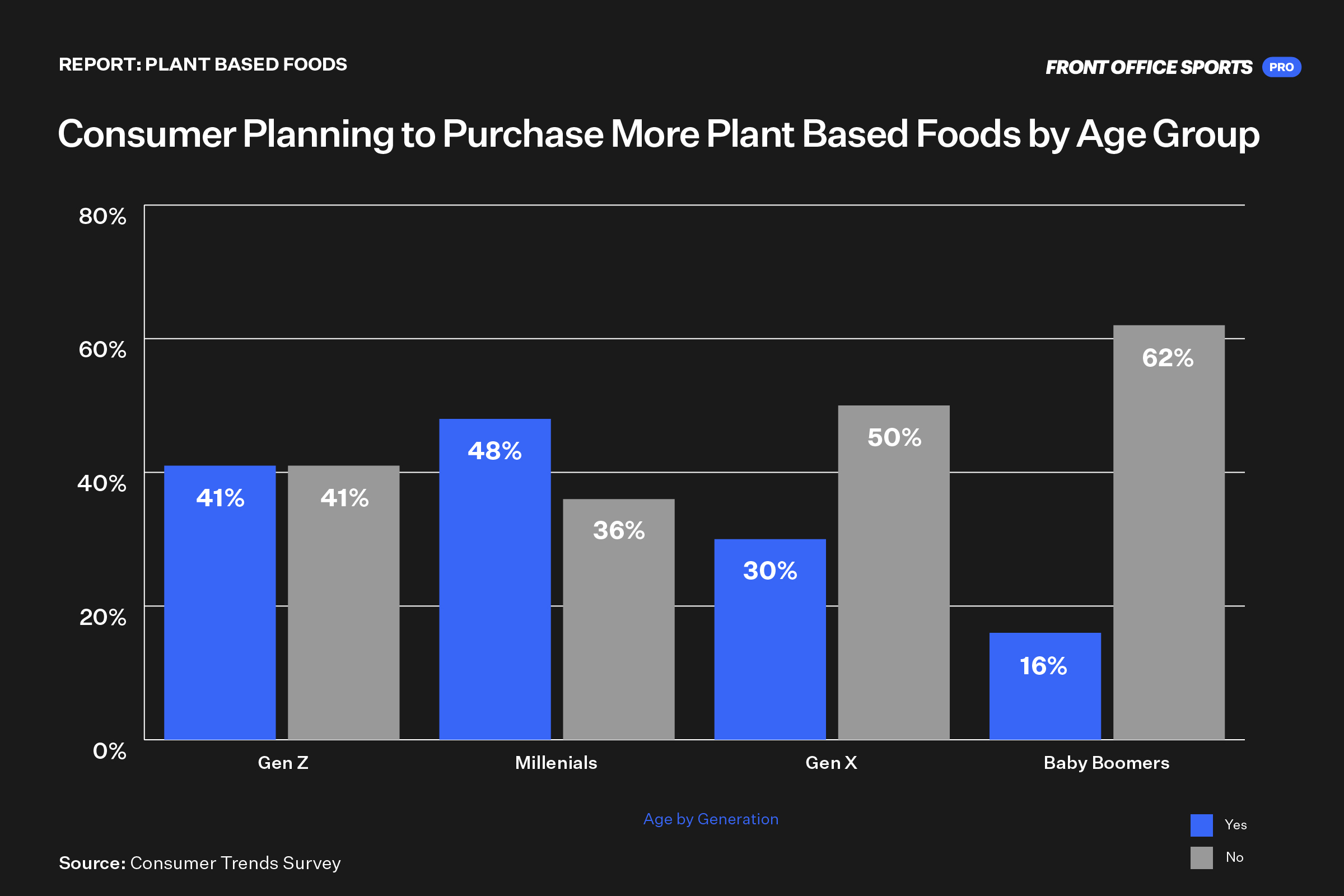 REPORT: PLANT BASED FOODS

FRONT OFFICE SPORTS PRO

Consumer Planning to Purchase More Plant Based Foods by Age Group

80%
60%
40%
20%
0%

41% 41%
48% 36%
30% 50%
16% 62%

Gen Z
Millenials
Gen X
Baby Boomers

Age by Generation

Yes
No

Source: Consumer Trends Survey